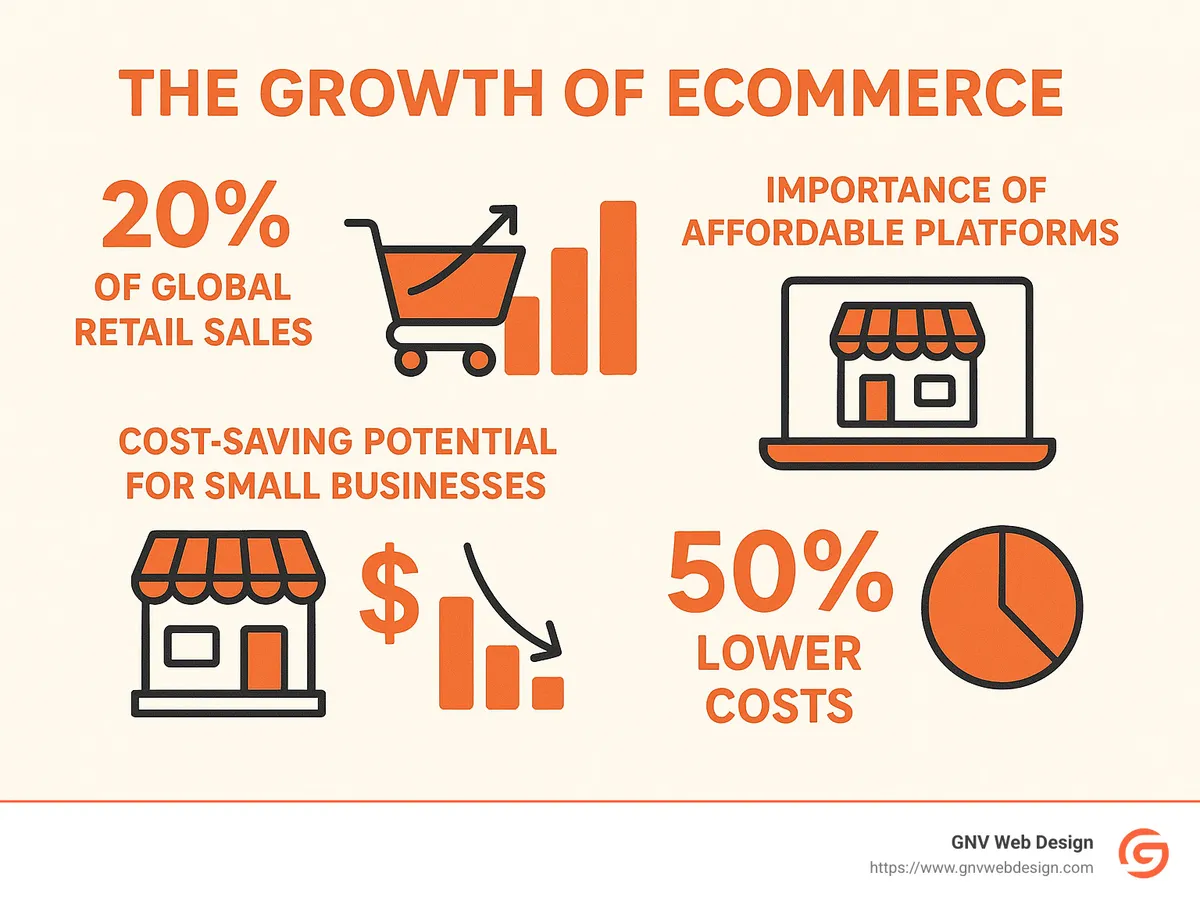 THE GROWTH OF ECOMMERCE

20%
OF GLOBAL
RETAIL SALES

IMPORTANCE OF
AFFORDABLE PLATFORMS

COST-SAVING POTENTIAL
FOR SMALL BUSINESSES

$

50%
LOWER
COSTS

GNV Web Design
https://www.gnvwebdesign.com